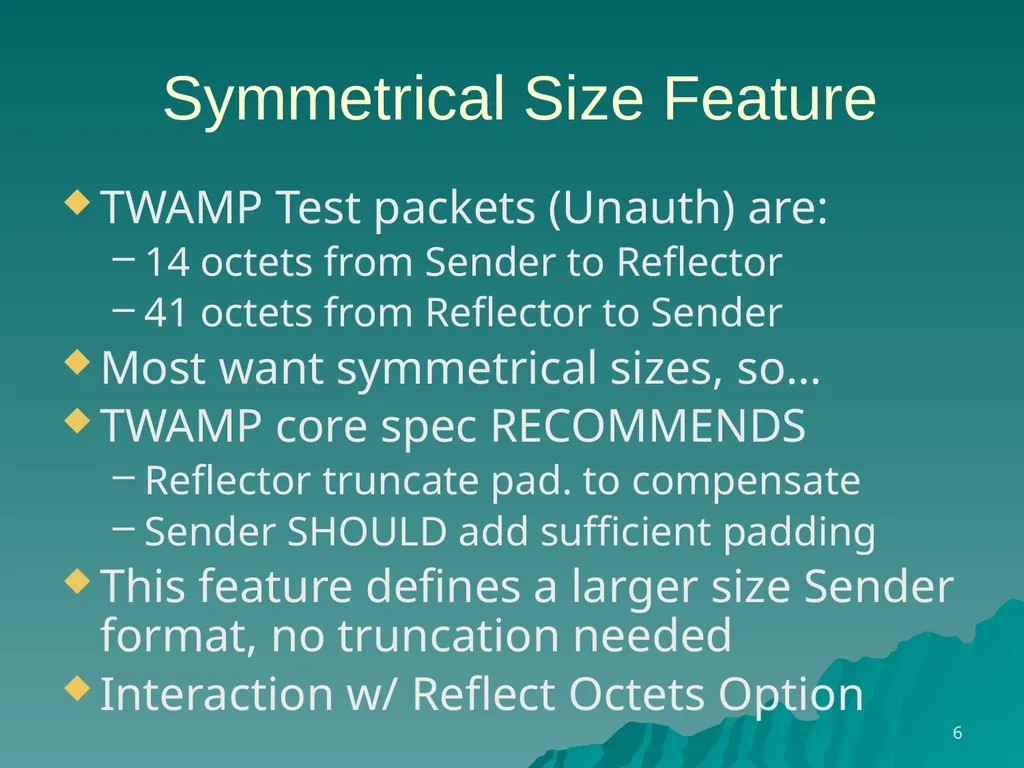 Symmetrical Size Feature

TWAMP Test packets (Unauth) are:
– 14 octets from Sender to Reflector
– 41 octets from Reflector to Sender

Most want symmetrical sizes, so…

TWAMP core spec RECOMMENDS
– Reflector truncate pad. to compensate
– Sender SHOULD add sufficient padding

This feature defines a larger size Sender format, no truncation needed

Interaction w/ Reflect Octets Option

6